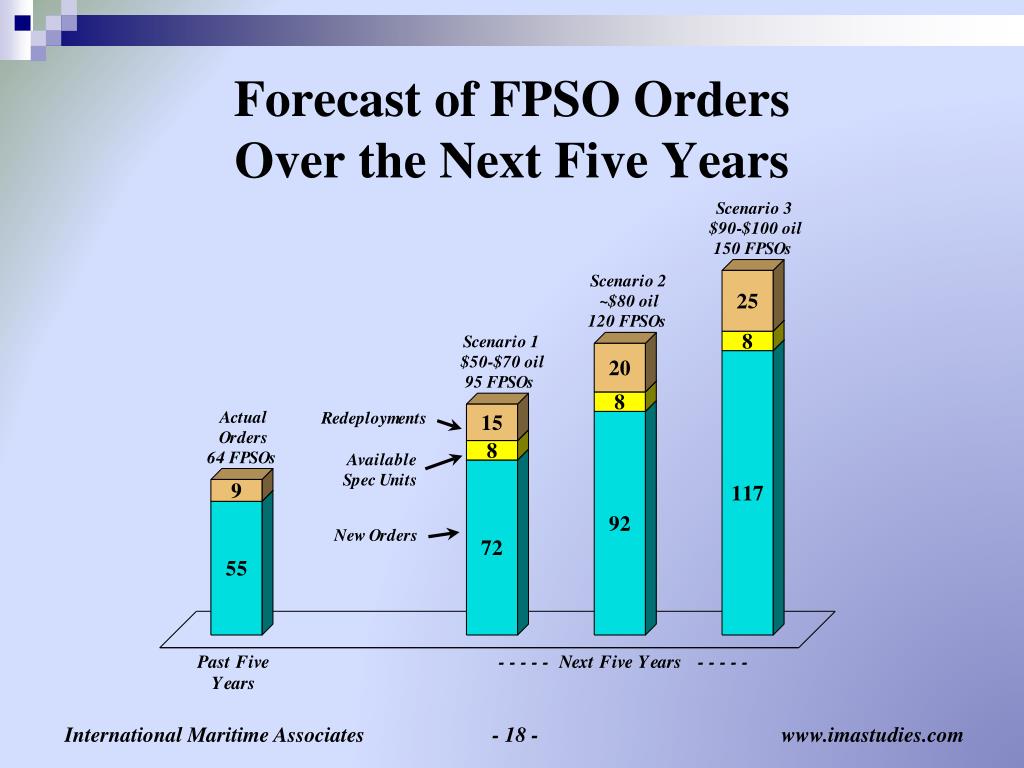 Forecast of FPSO Orders
Over the Next Five Years

Actual Orders
64 FPSOs

9
55

Redeployments
Available Spec Units
New Orders

Scenario 1
$50-$70 oil
95 FPSOs

15
8
72

Scenario 2
~$80 oil
120 FPSOs

20
8
92

Scenario 3
$90-$100 oil
150 FPSOs

25
8
117

Past Five Years

- - - - - Next Five Years - - - - -

International Maritime Associates

- 18 -

www.imastudies.com